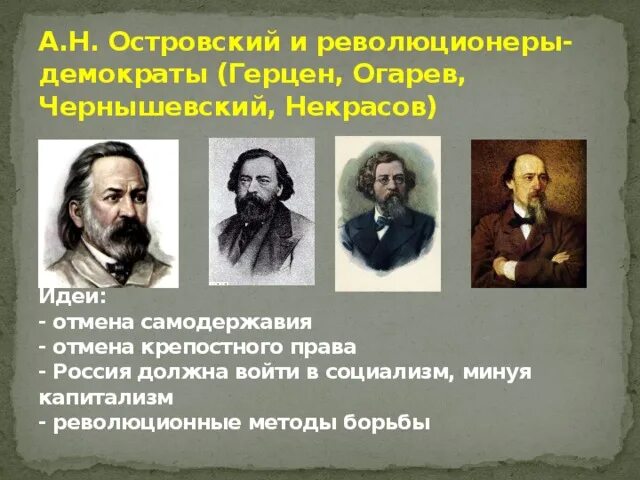 А.Н. Островский и революционеры-демократы (Герцен, Огарев, Чернышевский, Некрасов)

Идеи:
- отмена самодержавия
- отмена крепостного права
- Россия должна войти в социализм, минуя капитализм
- революционные методы борьбы